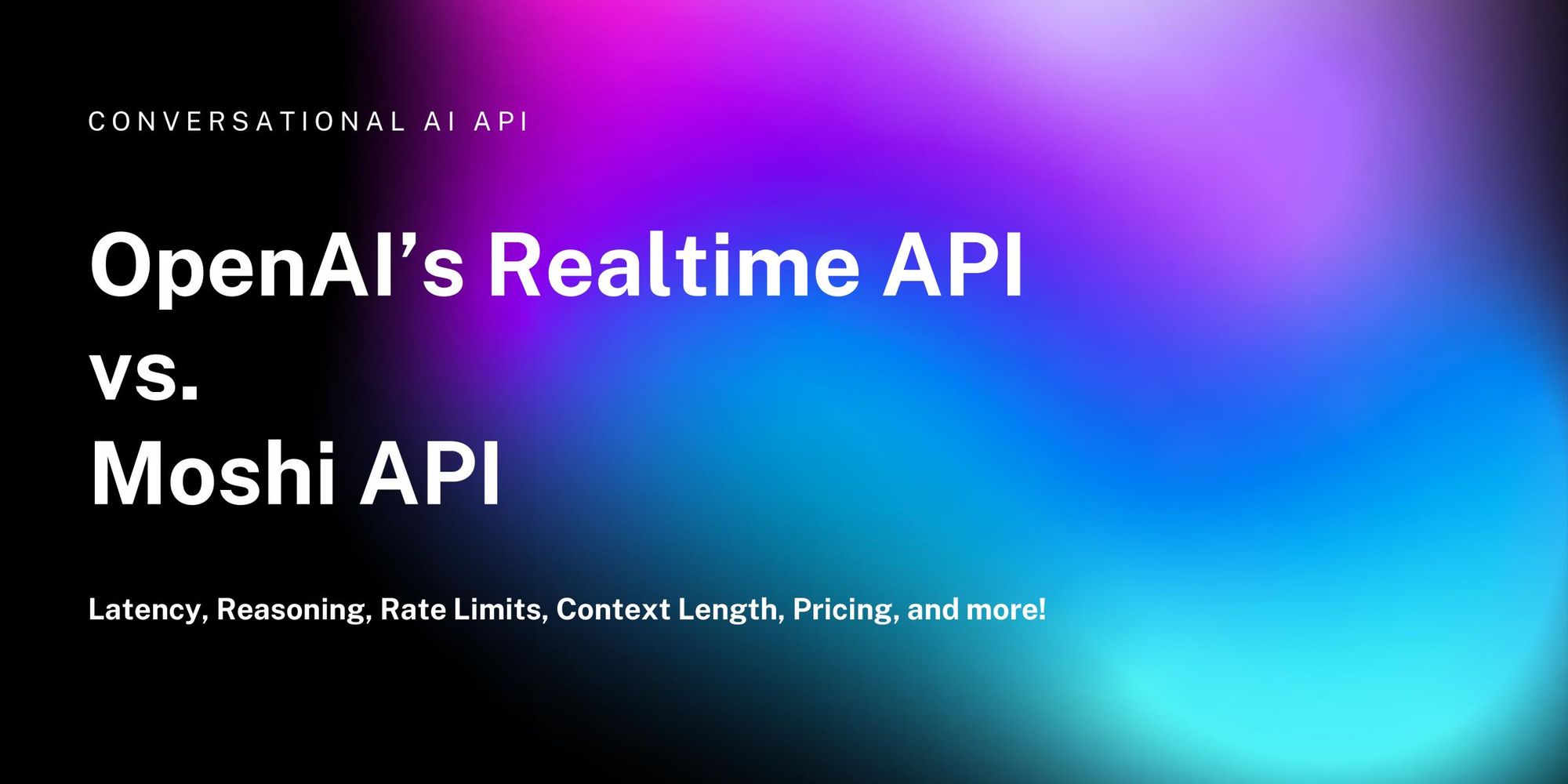 CONVERSATIONAL AI API

OpenAI’s Realtime API vs. Moshi API

Latency, Reasoning, Rate Limits, Context Length, Pricing, and more!